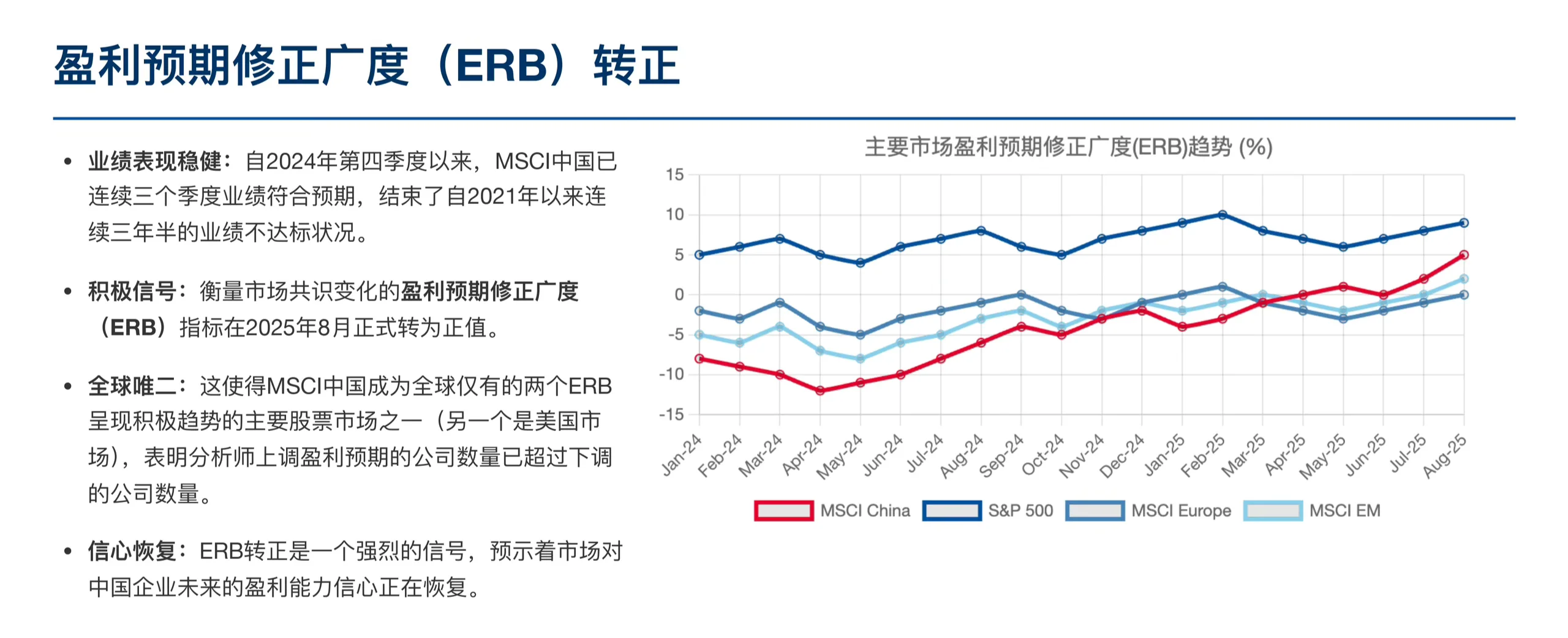 盈利预期修正广度（ERB）转正

• 业绩表现稳健：自2024年第四季度以来，MSCI中国已连续三个季度业绩符合预期，结束了自2021年以来连续三年半的业绩不达标状况。

• 积极信号：衡量市场共识变化的盈利预期修正广度（ERB）指标在2025年8月正式转为正值。

• 全球唯二：这使得MSCI中国成为全球仅有的两个ERB呈现积极趋势的主要股票市场之一（另一个是美国市场），表明分析师上调盈利预期的公司数量已超过下调的公司数量。

• 信心恢复：ERB转正是一个强烈的信号，预示着市场对中国企业未来的盈利能力信心正在恢复。

主要市场盈利预期修正广度(ERB)趋势 (%)

15
10
5
0
-5
-10
-15

Jan-24 Feb-24 Mar-24 Apr-24 May-24 Jun-24 Jul-24 Aug-24 Sep-24 Oct-24 Nov-24 Dec-24 Jan-25 Feb-25 Mar-25 Apr-25 May-25 Jun-25 Jul-25 Aug-25

MSCI China S&P 500 MSCI Europe MSCI EM